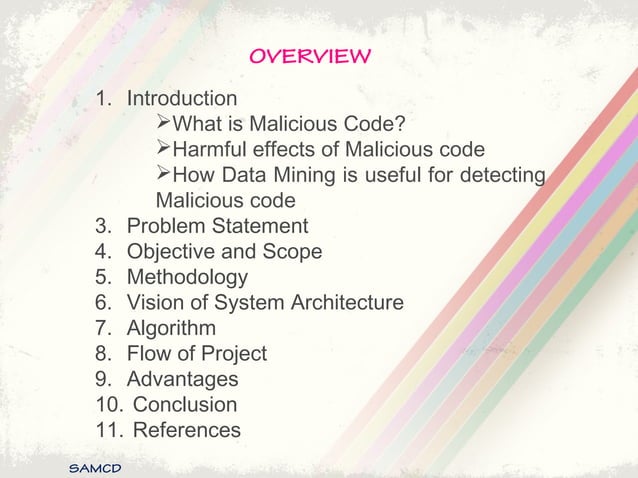 OVERVIEW

1. Introduction
➢What is Malicious Code?
➢Harmful effects of Malicious code
➢How Data Mining is useful for detecting Malicious code
3. Problem Statement
4. Objective and Scope
5. Methodology
6. Vision of System Architecture
7. Algorithm
8. Flow of Project
9. Advantages
10. Conclusion
11. References

SAMCD